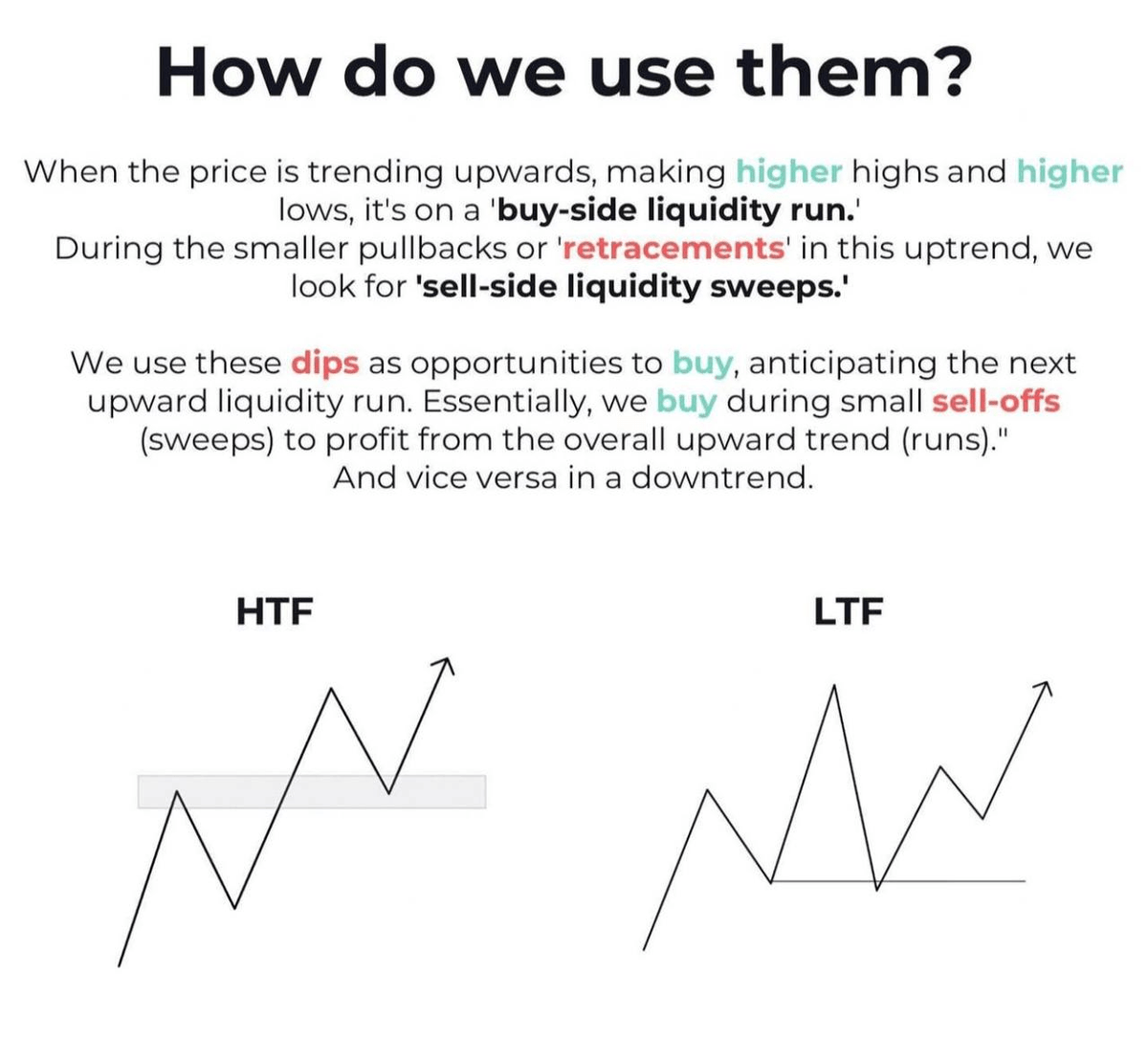 How do we use them?

When the price is trending upwards, making higher highs and higher lows, it's on a 'buy-side liquidity run.'
During the smaller pullbacks or 'retracements' in this uptrend, we look for 'sell-side liquidity sweeps.'

We use these dips as opportunities to buy, anticipating the next upward liquidity run. Essentially, we buy during small sell-offs (sweeps) to profit from the overall upward trend (runs)."
And vice versa in a downtrend.

HTF

LTF